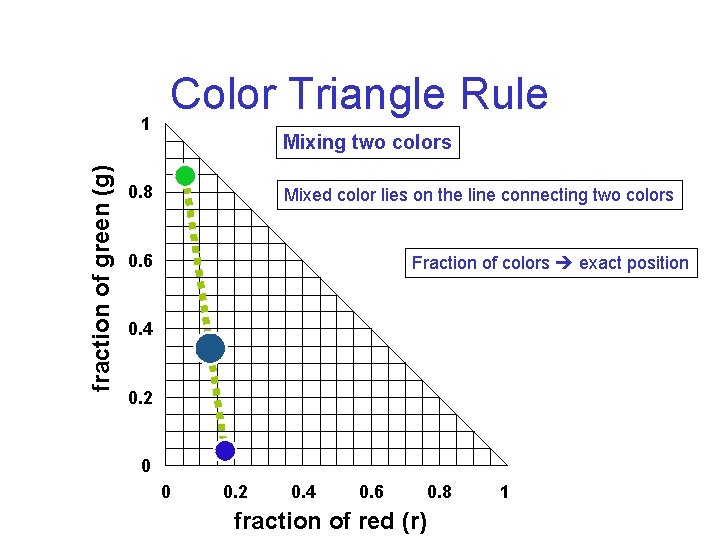 Color Triangle Rule

Mixing two colors

Mixed color lies on the line connecting two colors

Fraction of colors → exact position

fraction of green (g)

1

0.8

0.6

0.4

0.2

0

0 0.2 0.4 0.6 0.8 1

fraction of red (r)